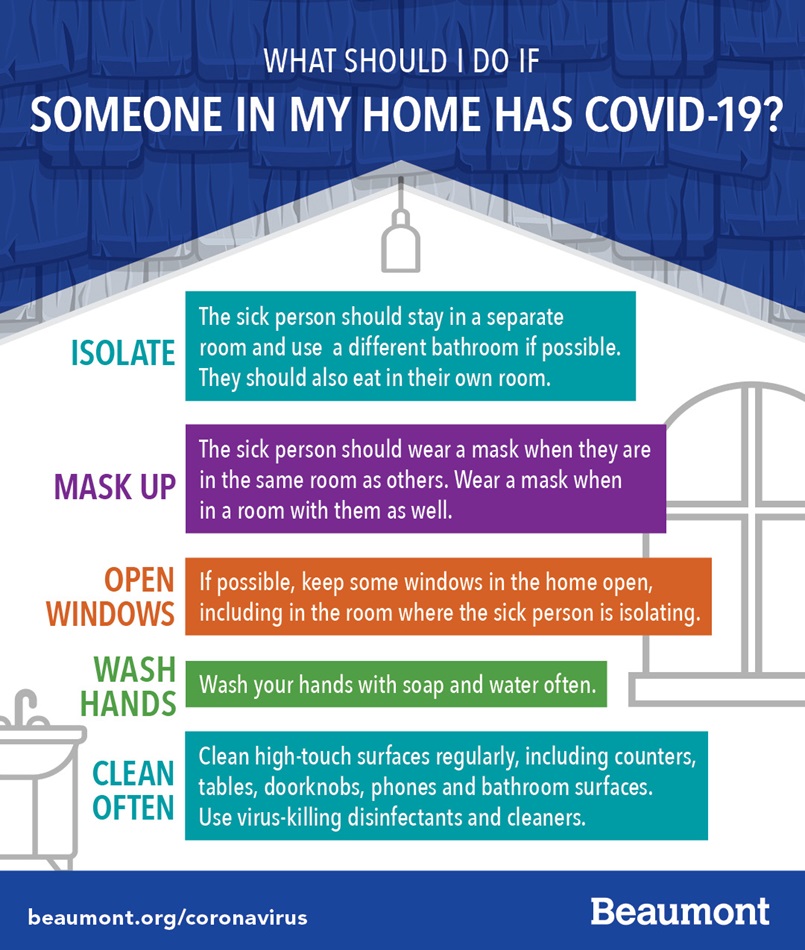 WHAT SHOULD I DO IF
SOMEONE IN MY HOME HAS COVID-19?

ISOLATE
The sick person should stay in a separate room and use a different bathroom if possible. They should also eat in their own room.

MASK UP
The sick person should wear a mask when they are in the same room as others. Wear a mask when in a room with them as well.

OPEN WINDOWS
If possible, keep some windows in the home open, including in the room where the sick person is isolating.

WASH HANDS
Wash your hands with soap and water often.

CLEAN OFTEN
Clean high-touch surfaces regularly, including counters, tables, doorknobs, phones and bathroom surfaces. Use virus-killing disinfectants and cleaners.

beaumont.org/coronavirus

Beaumont